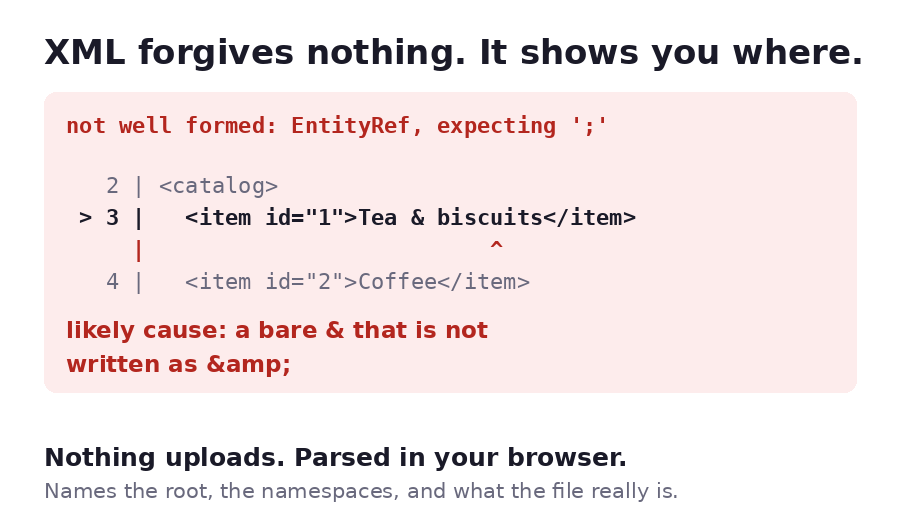 XML forgives nothing. It shows you where.

not well formed: EntityRef, expecting ';'

2 | <catalog>
> 3 |   <item id="1">Tea & biscuits</item>
|                    ^
4 |   <item id="2">Coffee</item>

likely cause: a bare & that is not written as &amp;

Nothing uploads. Parsed in your browser.

Names the root, the namespaces, and what the file really is.